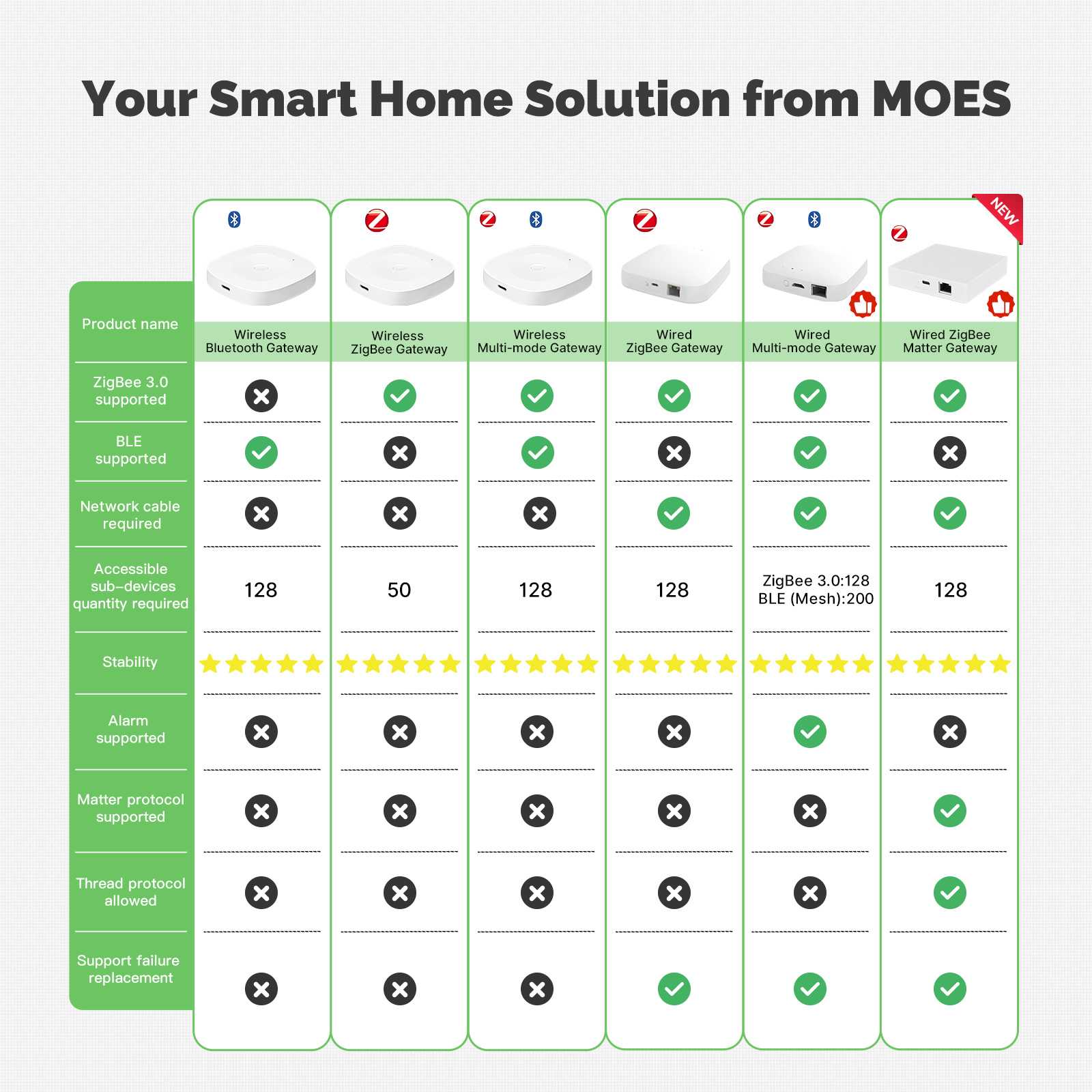 Your Smart Home Solution from MOES

NEW

| Product name | Wireless Bluetooth Gateway | Wireless ZigBee Gateway | Wireless Multi-mode Gateway | Wired ZigBee Gateway | Wired Multi-mode Gateway | Wired ZigBee Matter Gateway |
|---|---|---|---|---|---|---|
| ZigBee 3.0 supported | ✗ | ✓ | ✓ | ✓ | ✓ | ✓ |
| BLE supported | ✓ | ✗ | ✓ | ✗ | ✓ | ✗ |
| Network cable required | ✗ | ✗ | ✗ | ✓ | ✓ | ✓ |
| Accessible sub-devices quantity required | 128 | 50 | 128 | 128 | ZigBee 3.0:128 BLE (Mesh):200 | 128 |
| Stability | ★★★★★ | ★★★★★ | ★★★★★ | ★★★★★ | ★★★★★ | ★★★★★ |
| Alarm supported | ✗ | ✗ | ✗ | ✗ | ✓ | ✗ |
| Matter protocol supported | ✗ | ✗ | ✗ | ✗ | ✗ | ✓ |
| Thread protocol allowed | ✗ | ✗ | ✗ | ✗ | ✗ | ✓ |
| Support failure replacement | ✗ | ✗ | ✗ | ✓ | ✓ | ✓ |